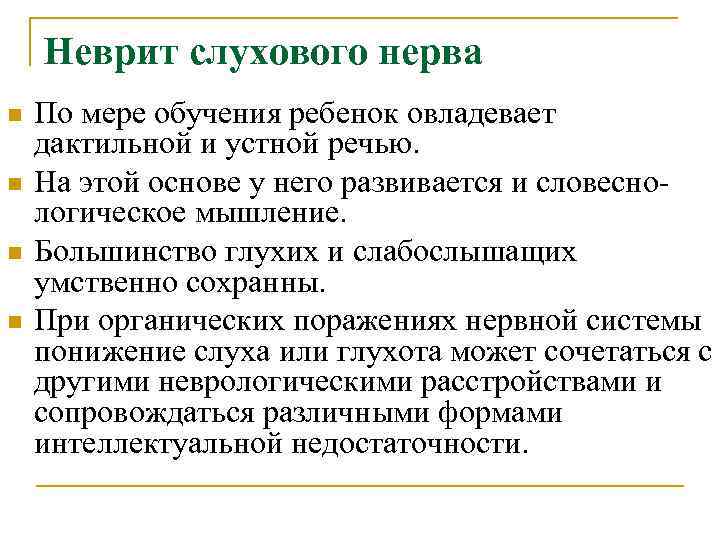 Неврит слухового нерва

По мере обучения ребенок овладевает дактильной и устной речью.

На этой основе у него развивается и словесно-логическое мышление.

Большинство глухих и слабослышащих умственно сохранны.

При органических поражениях нервной системы понижение слуха или глухота может сочетаться с другими неврологическими расстройствами и сопровождаться различными формами интеллектуальной недостаточности.